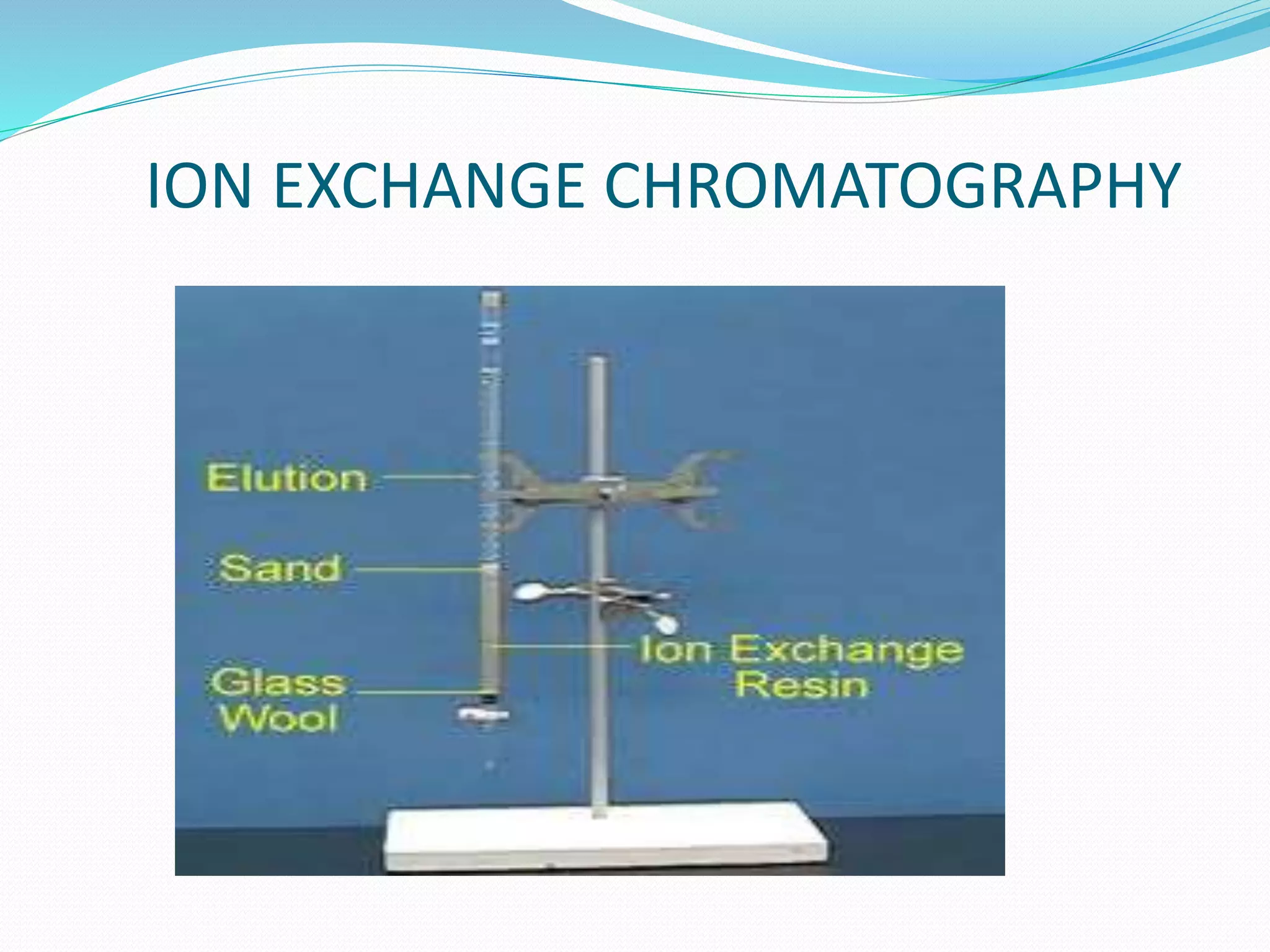 ION EXCHANGE CHROMATOGRAPHY

Elution

Sand

Ion Exchange Resin

Glass Wool